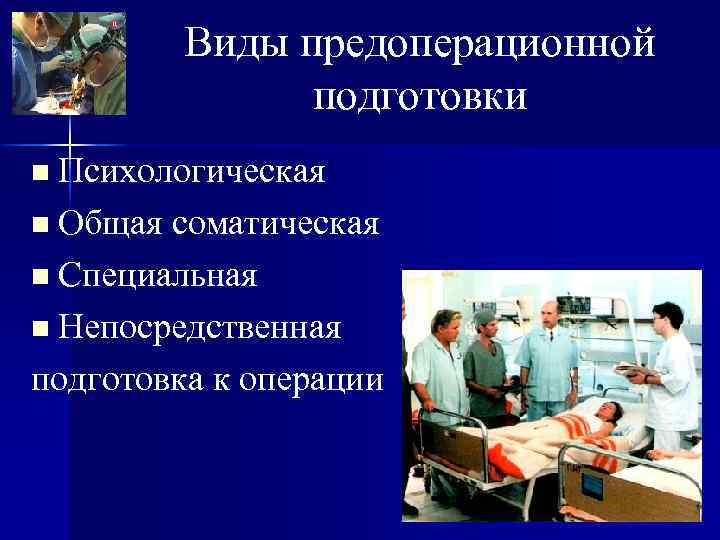 Виды предоперационной подготовки

■ Психологическая
■ Общая соматическая
■ Специальная
■ Непосредственная подготовка к операции